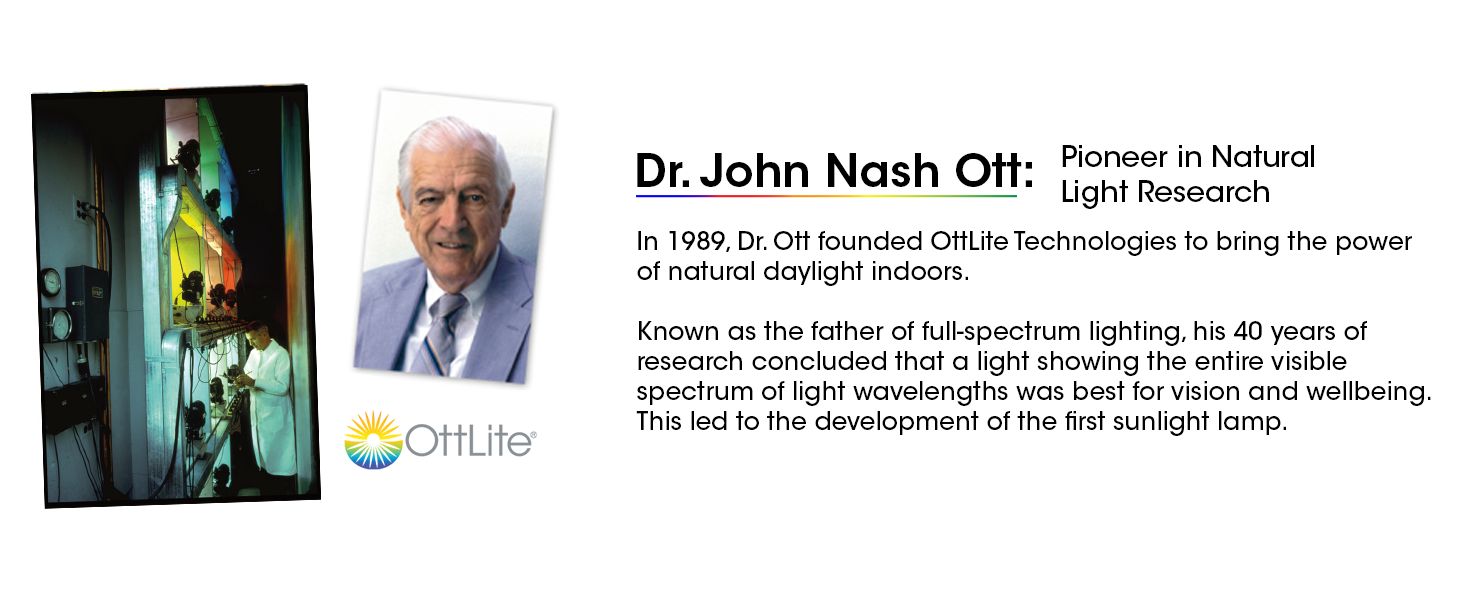 OttLite®

Dr. John Nash Ott: Pioneer in Natural Light Research

In 1989, Dr. Ott founded OttLite Technologies to bring the power of natural daylight indoors.

Known as the father of full-spectrum lighting, his 40 years of research concluded that a light showing the entire visible spectrum of light wavelengths was best for vision and wellbeing. This led to the development of the first sunlight lamp.